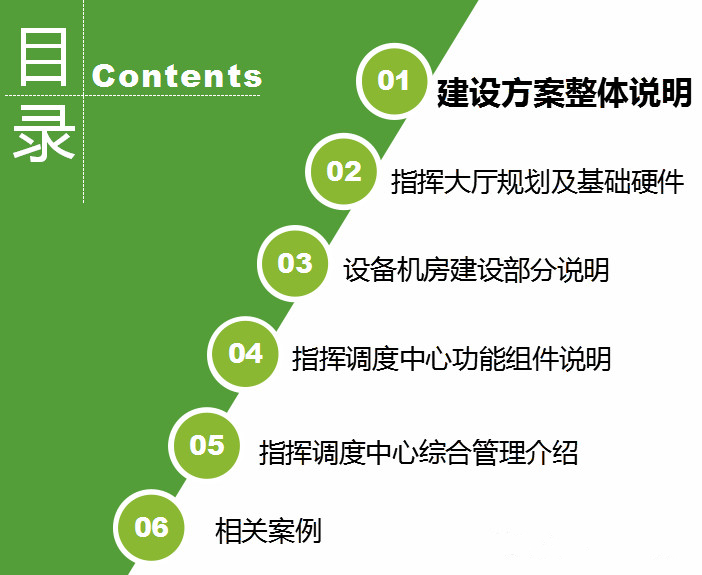 目录
Contents

01 建设方案整体说明

02 指挥大厅规划及基础硬件

03 设备机房建设部分说明

04 指挥调度中心功能组件说明

05 指挥调度中心综合管理介绍

06 相关案例